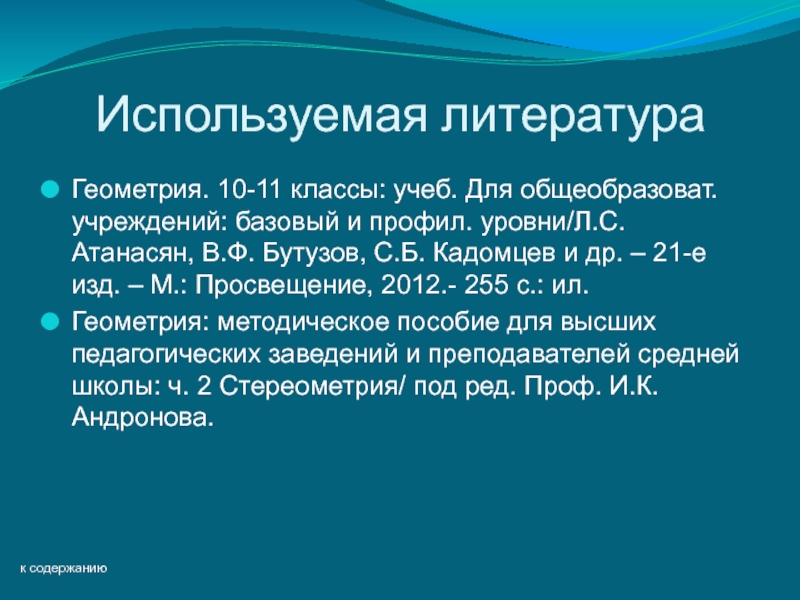 Используемая литература

Геометрия. 10-11 классы: учеб. Для общеобразоват. учреждений: базовый и профил. уровни/Л.С. Атанасян, В.Ф. Бутузов, С.Б. Кадомцев и др. – 21-е изд. – М.: Просвещение, 2012.- 255 с.: ил.

Геометрия: методическое пособие для высших педагогических заведений и преподавателей средней школы: ч. 2 Стереометрия/ под ред. Проф. И.К. Андронова.

к содержанию